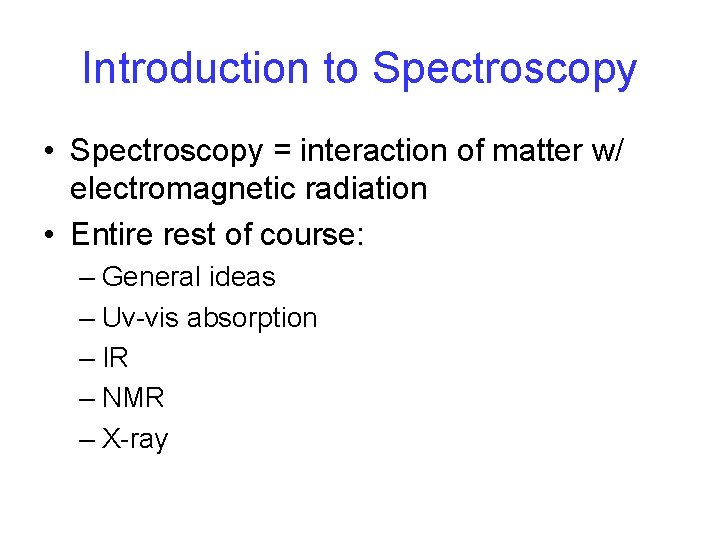 Introduction to Spectroscopy

• Spectroscopy = interaction of matter w/ electromagnetic radiation
• Entire rest of course:
– General ideas
– Uv-vis absorption
– IR
– NMR
– X-ray